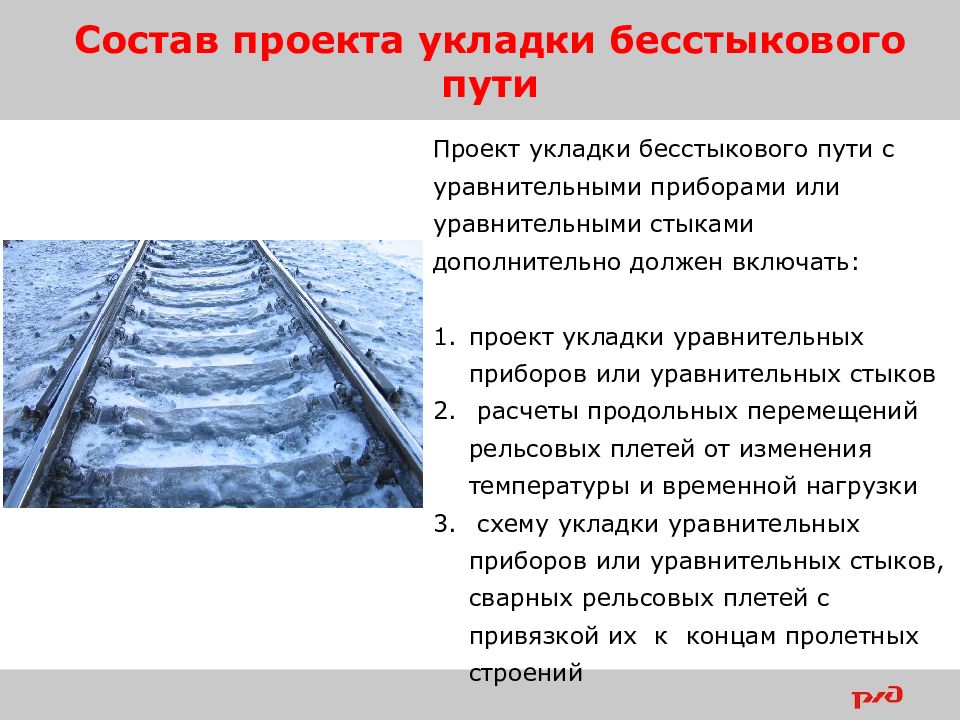 Состав проекта укладки бесстыкового пути

Проект укладки бесстыкового пути с уравнительными приборами или уравнительными стыками дополнительно должен включать:

1. проект укладки уравнительных приборов или уравнительных стыков
2. расчеты продольных перемещений рельсовых плетей от изменения температуры и временной нагрузки
3. схему укладки уравнительных приборов или уравнительных стыков, сварных рельсовых плетей с привязкой их к концам пролетных строений

РЖД